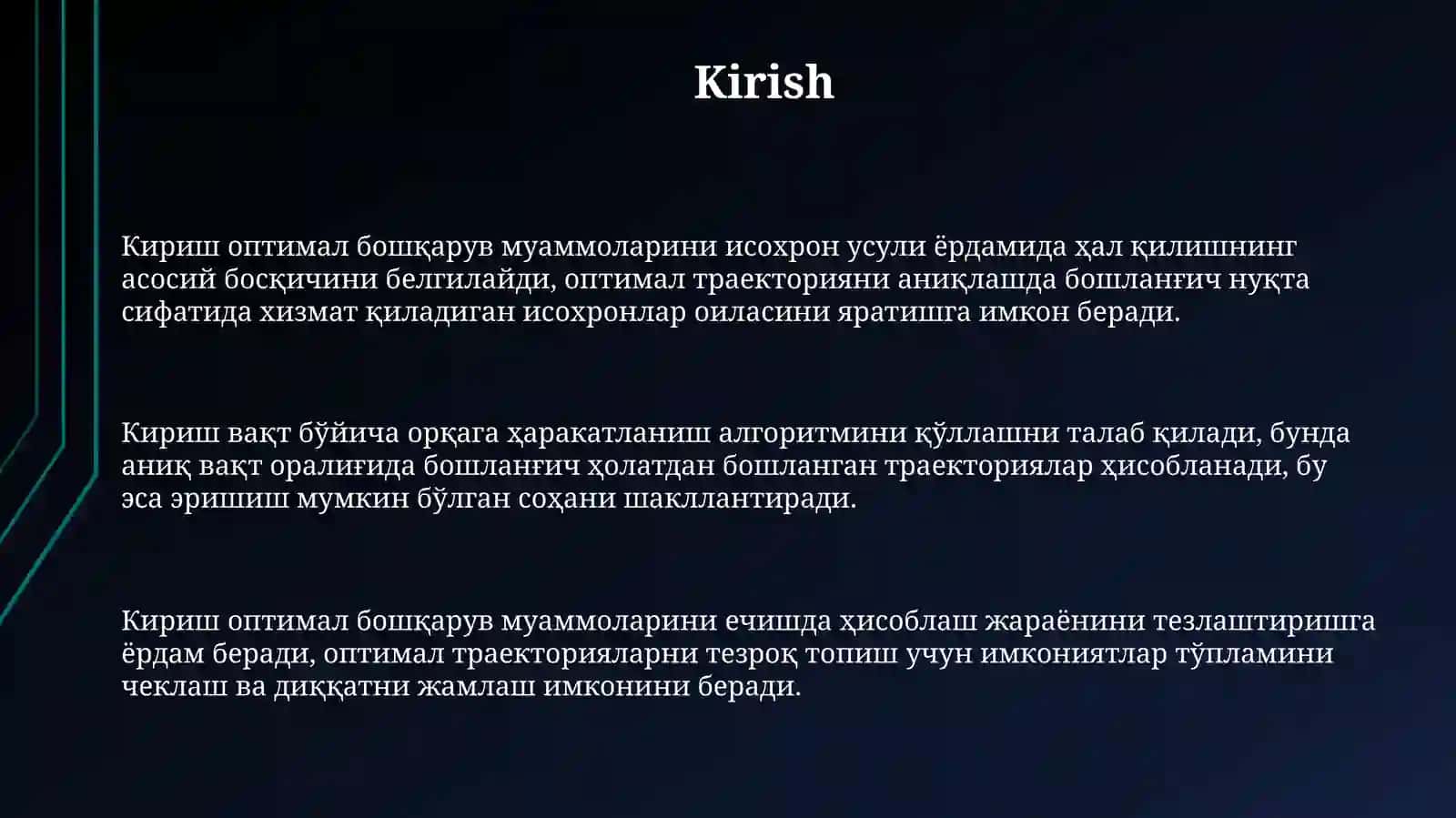 Kirish

Кириш оптимал бошқарув муаммоларини исохрон усули ёрдамида ҳал қилишнинг асосий босқичини белгилайди, оптимал траекторияни аниқлашда бошланғич нуқта сифатида хизмат қиладиган исохронлар оиласини яратишга имкон беради.

Кириш вақт бўйича орқага ҳаракатланиш алгоритмини қўллашни талаб қилади, бунда аниқ вақт оралиғида бошланғич ҳолатдан бошланган траекториялар ҳисобланади, бу эса эришиш мумкин бўлган соҳани шакллантиради.

Кириш оптимал бошқарув муаммоларини ечишда ҳисоблаш жараёнини тезлаштиришга ёрдам беради, оптимал траекторияларни тезроқ топиш учун имкониятлар тўпламини чеклаш ва диққатни жамлаш имконини беради.